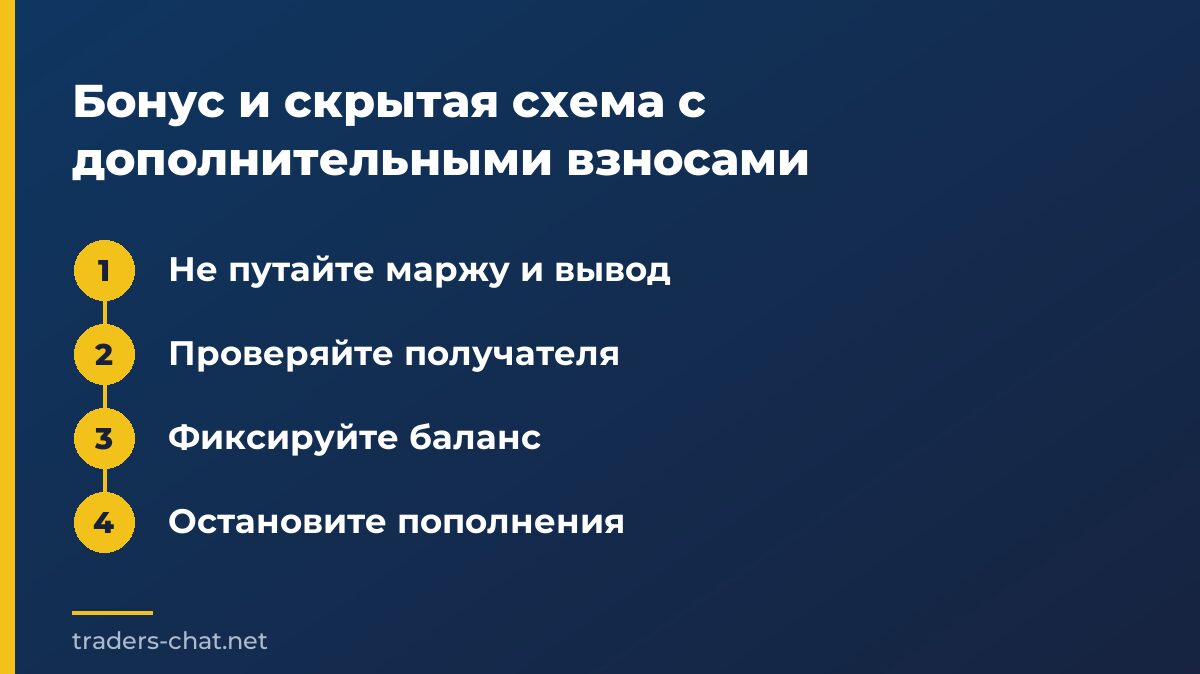 Бонус и скрытая схема с дополнительными взносами

1 Не путайте маржу и вывод

2 Проверяйте получателя

3 Фиксируйте баланс

4 Остановите пополнения

traders-chat.net